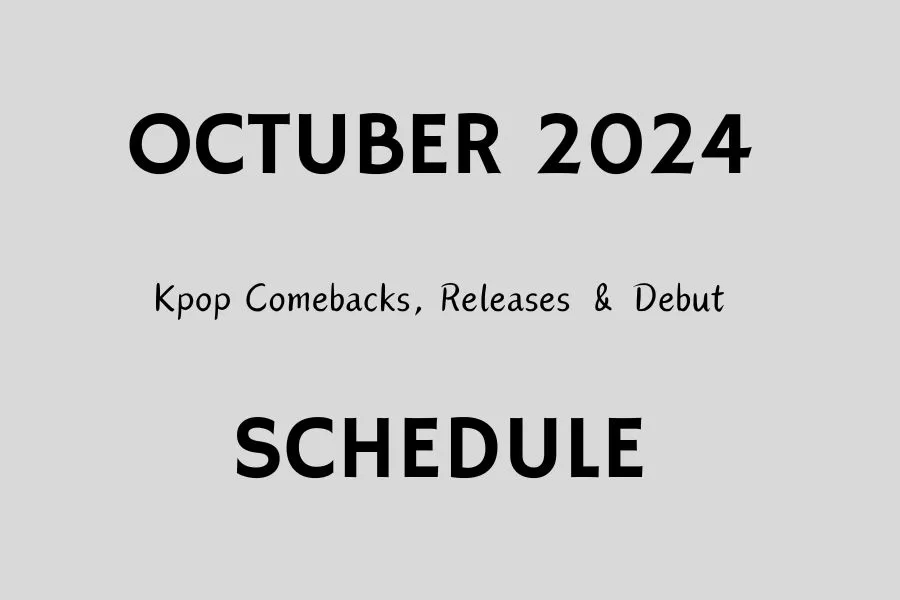 OCTUBER 2024

Kpop Comebacks, Releases & Debut

SCHEDULE